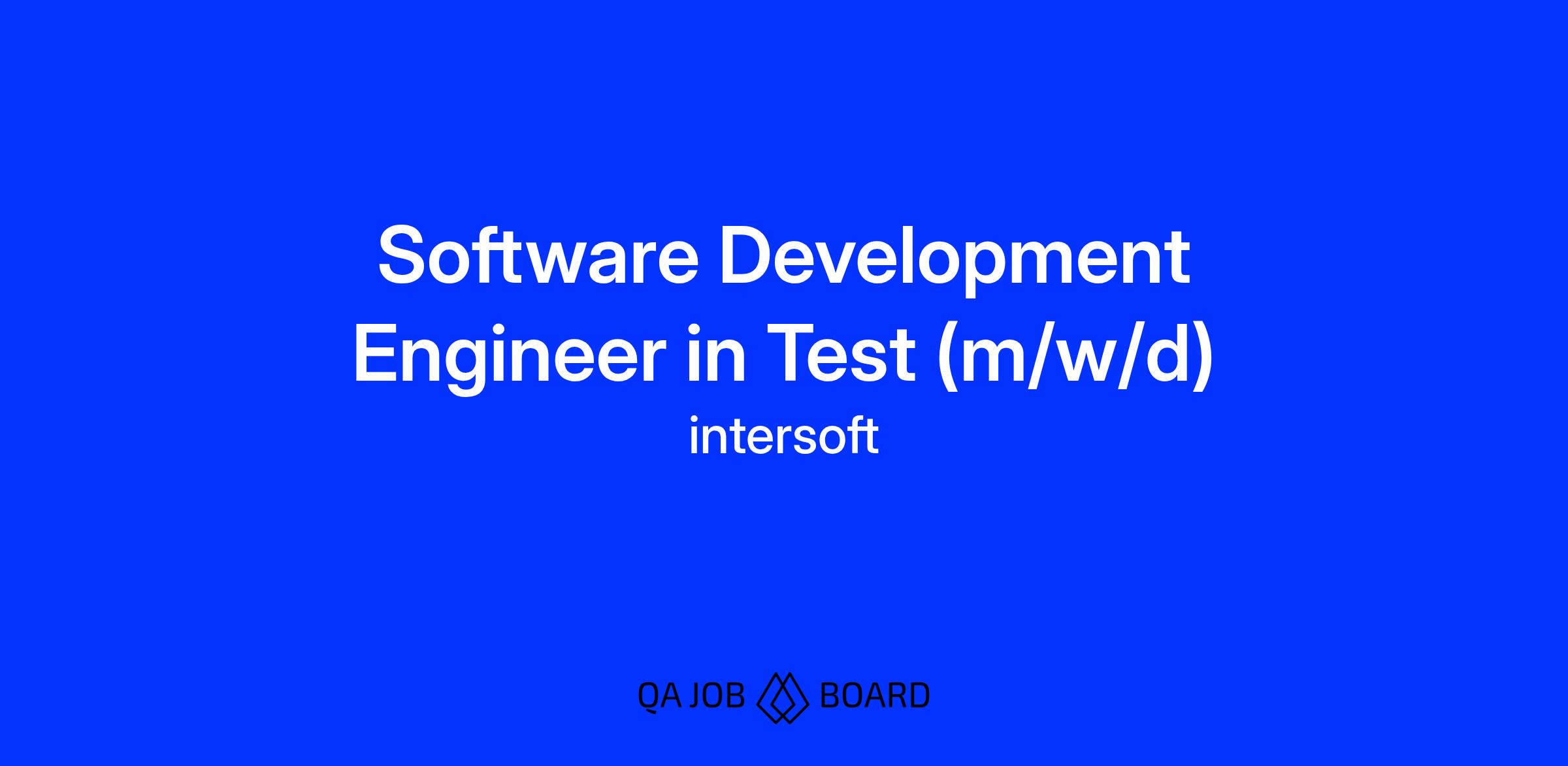 Software Development Engineer in Test (m/w/d)
intersoft

QA JOB BOARD